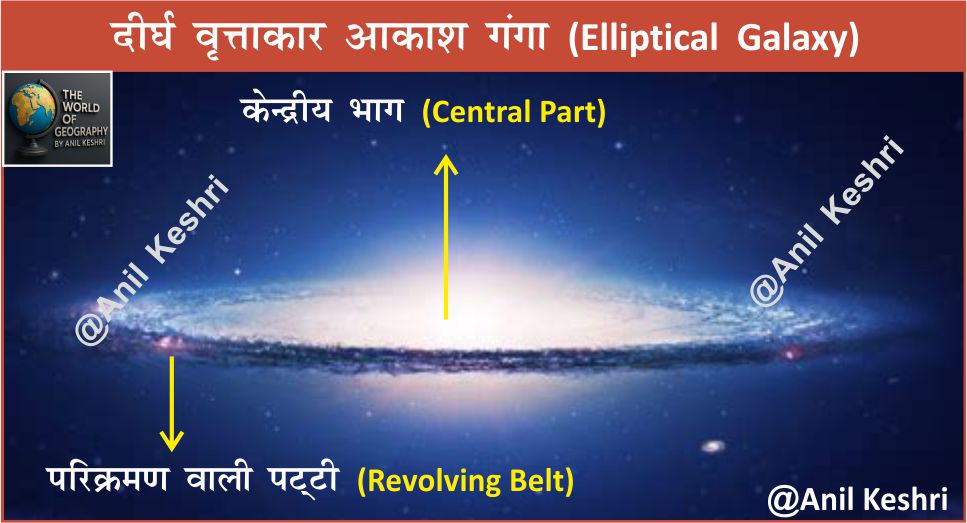 दीर्घ वृत्ताकार आकाश गंगा (Elliptical Galaxy)

THE WORLD OF GEOGRAPHY BY ANIL KESHRI

केन्द्रीय भाग (Central Part)

@Anil Keshri

@Anil Keshri

परिक्रमण वाली पट्टी (Revolving Belt)

@Anil Keshri